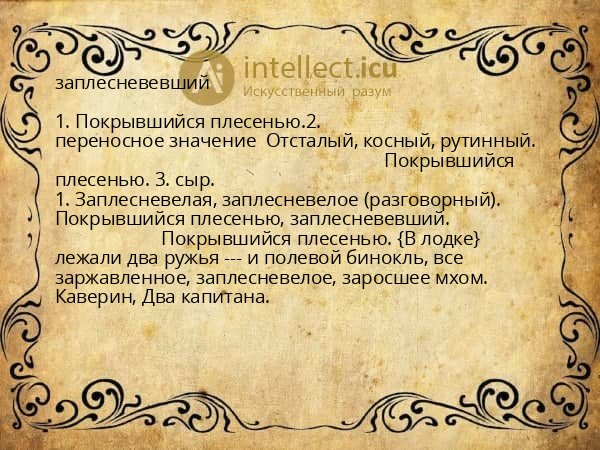 intellect.icu
Искусственный разум

заплесневевший

1. Покрывшийся плесенью.2. переносное значение Отсталый, косный, рутинный. Покрывшийся плесенью. 3. сыр.
1. Заплесневелая, заплесневелое (разговорный). Покрывшийся плесенью, заплесневевший. Покрывшийся плесенью. {В лодке} лежали два ружья --- и полевой бинокль, все заржавленное, заплесневелое, заросшее мхом. Каверин, Два капитана.